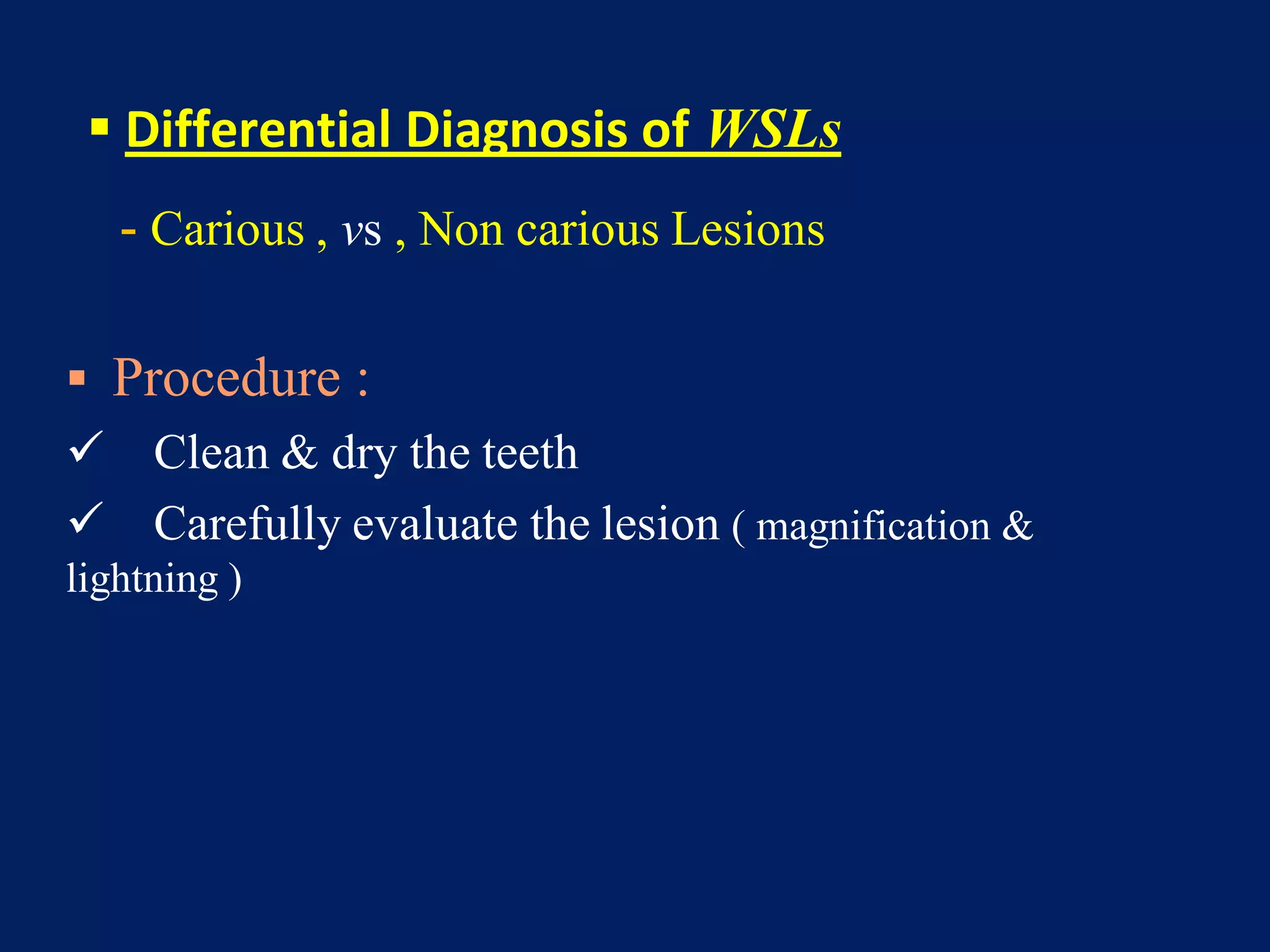 ▪ Differential Diagnosis of WSLs

- Carious , vs , Non carious Lesions

▪ Procedure :

✓ Clean & dry the teeth

✓ Carefully evaluate the lesion ( magnification & lightning )